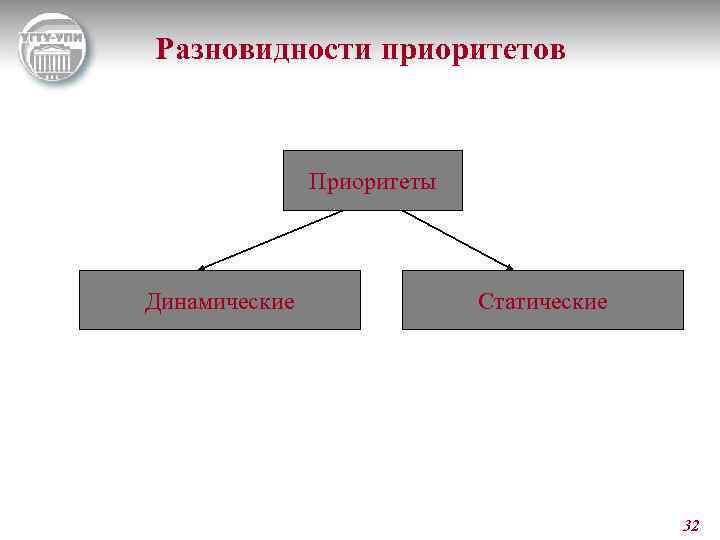 УГТУ-УПИ

Разновидности приоритетов

Приоритеты

Динамические

Статические

32